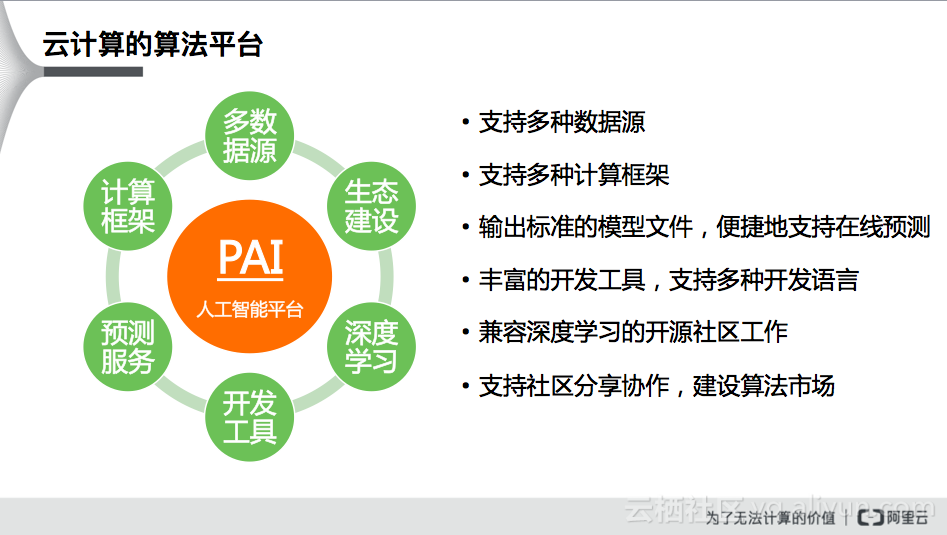 云计算的算法平台

多数据源

生态建设

深度学习

开发工具

预测服务

计算框架

PAI
人工智能平台

• 支持多种数据源
• 支持多种计算框架
• 输出标准的模型文件，便捷地支持在线预测
• 丰富的开发工具，支持多种开发语言
• 兼容深度学习的开源社区工作
• 支持社区分享协作，建设算法市场

云栖社区 yq.aliyun.com

为了无法计算的价值 | 阿里云